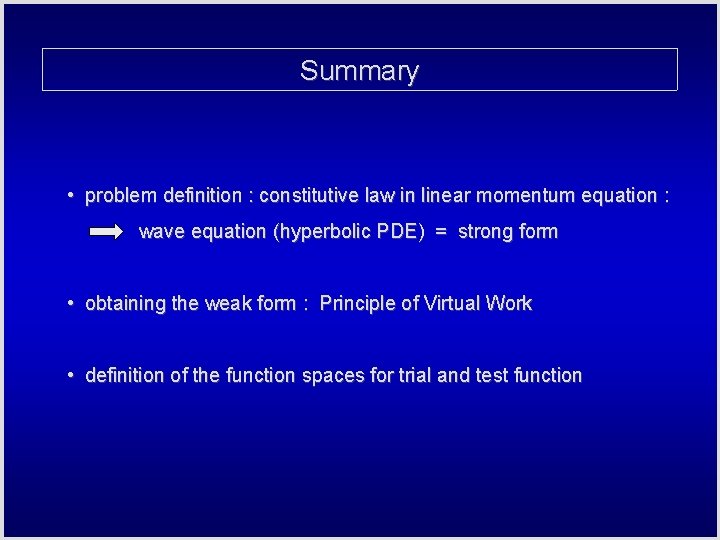 Summary

• problem definition : constitutive law in linear momentum equation :

wave equation (hyperbolic PDE) = strong form

• obtaining the weak form : Principle of Virtual Work

• definition of the function spaces for trial and test function